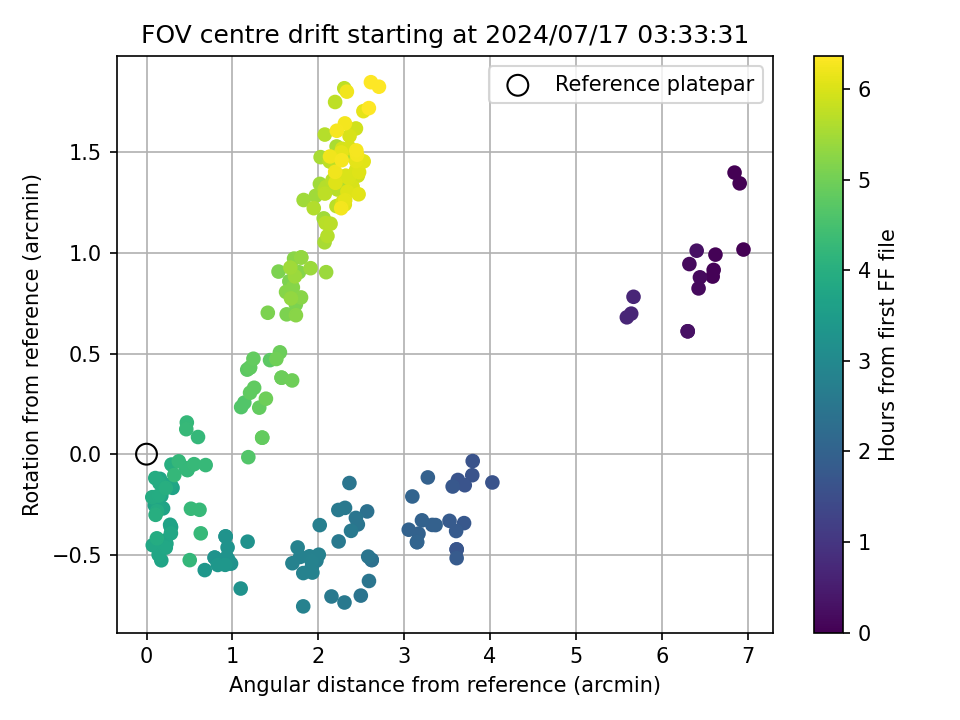 FOV centre drift starting at 2024/07/17 03:33:31

Reference platepar

Rotation from reference (arcmin)

1.5
1.0
0.5
0.0
−0.5

0 1 2 3 4 5 6 7

Angular distance from reference (arcmin)

Hours from first FF file

6
5
4
3
2
1
0